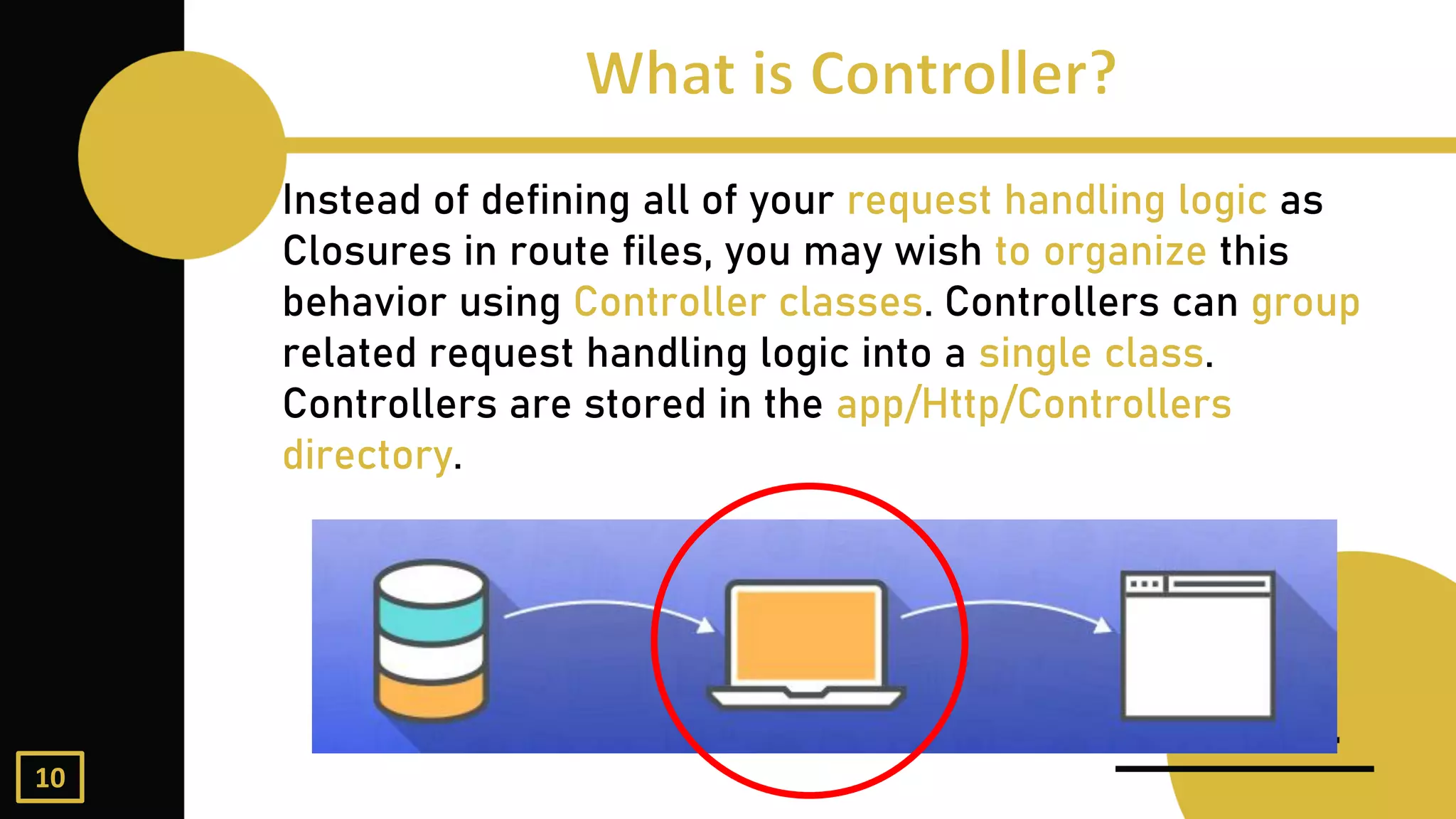 What is Controller?

Instead of defining all of your request handling logic as Closures in route files, you may wish to organize this behavior using Controller classes. Controllers can group related request handling logic into a single class. Controllers are stored in the app/Http/Controllers directory.

10